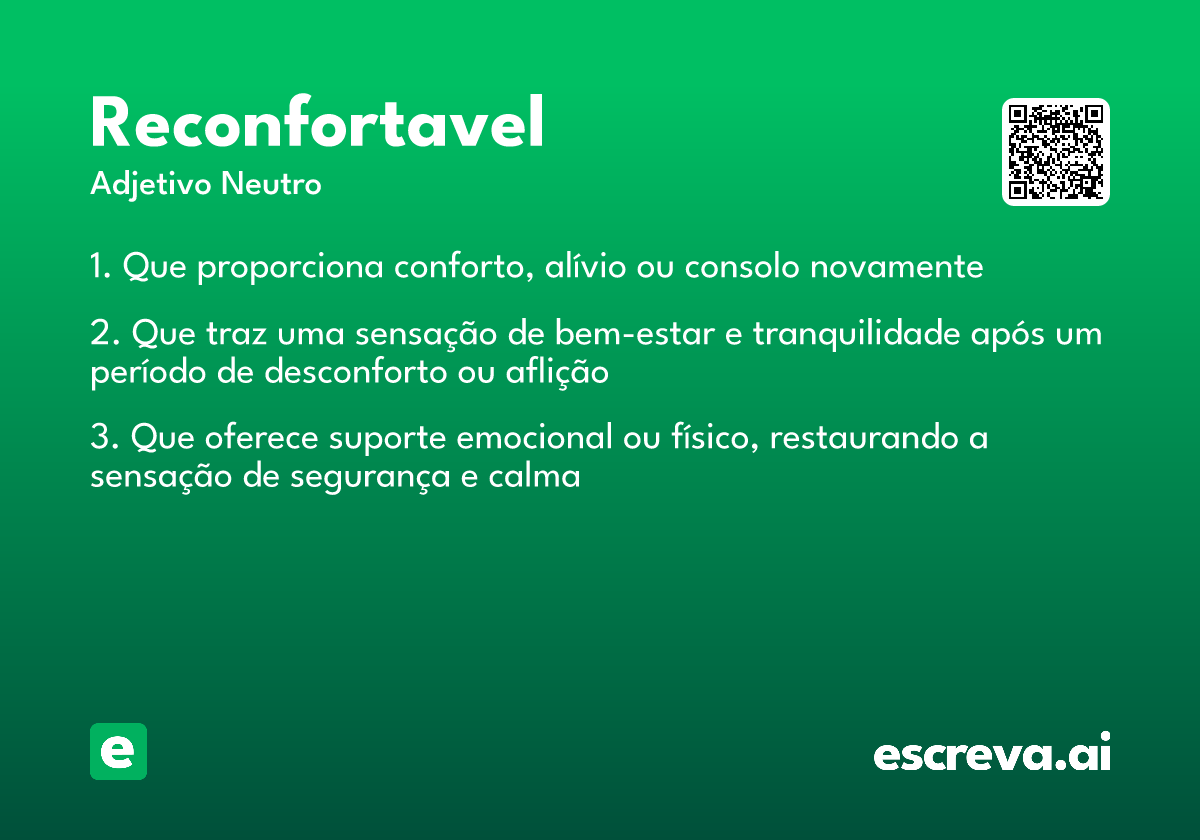 Reconfortavel

Adjetivo Neutro

1. Que proporciona conforto, alívio ou consolo novamente

2. Que traz uma sensação de bem-estar e tranquilidade após um período de desconforto ou aflição

3. Que oferece suporte emocional ou físico, restaurando a sensação de segurança e calma

e

escreva.ai